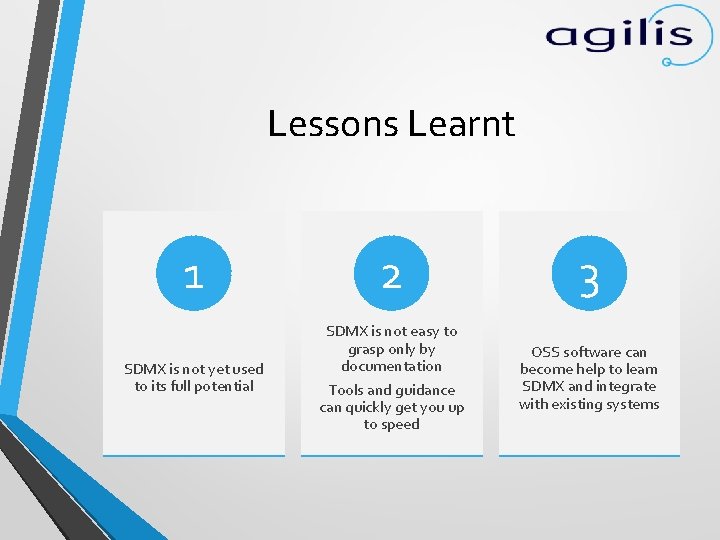 agilis

Lessons Learnt

1

SDMX is not yet used to its full potential

2

SDMX is not easy to grasp only by documentation

Tools and guidance can quickly get you up to speed

3

OSS software can become help to learn SDMX and integrate with existing systems